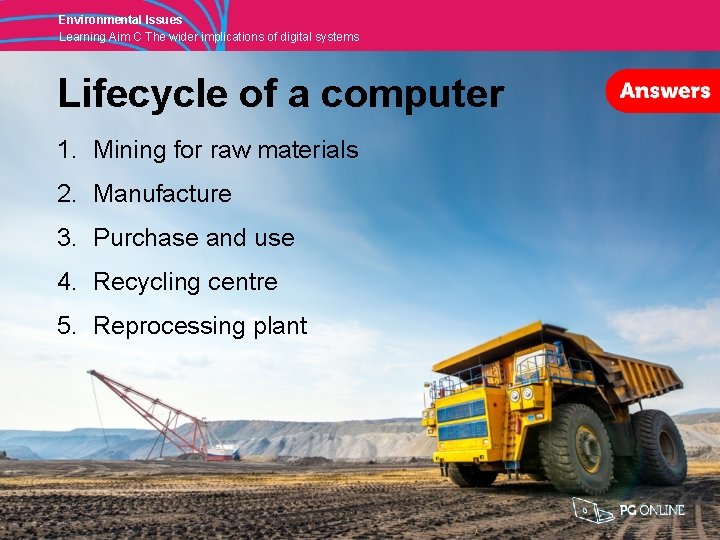 Environmental Issues
Learning Aim C The wider implications of digital systems

Lifecycle of a computer

Answers

1. Mining for raw materials
2. Manufacture
3. Purchase and use
4. Recycling centre
5. Reprocessing plant

PG ONLINE